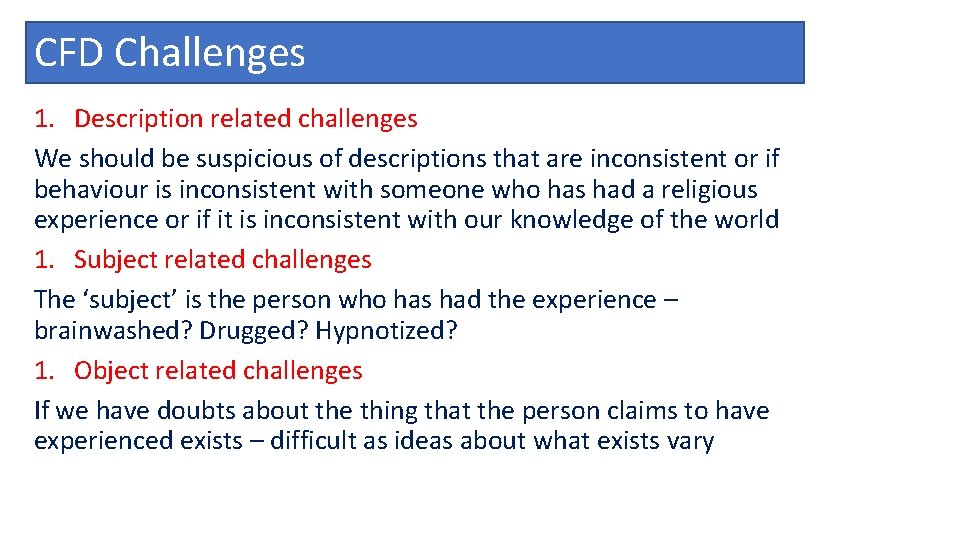 CFD Challenges

1. Description related challenges

We should be suspicious of descriptions that are inconsistent or if behaviour is inconsistent with someone who has had a religious experience or if it is inconsistent with our knowledge of the world

1. Subject related challenges

The ‘subject’ is the person who has had the experience – brainwashed? Drugged? Hypnotized?

1. Object related challenges

If we have doubts about the thing that the person claims to have experienced exists – difficult as ideas about what exists vary